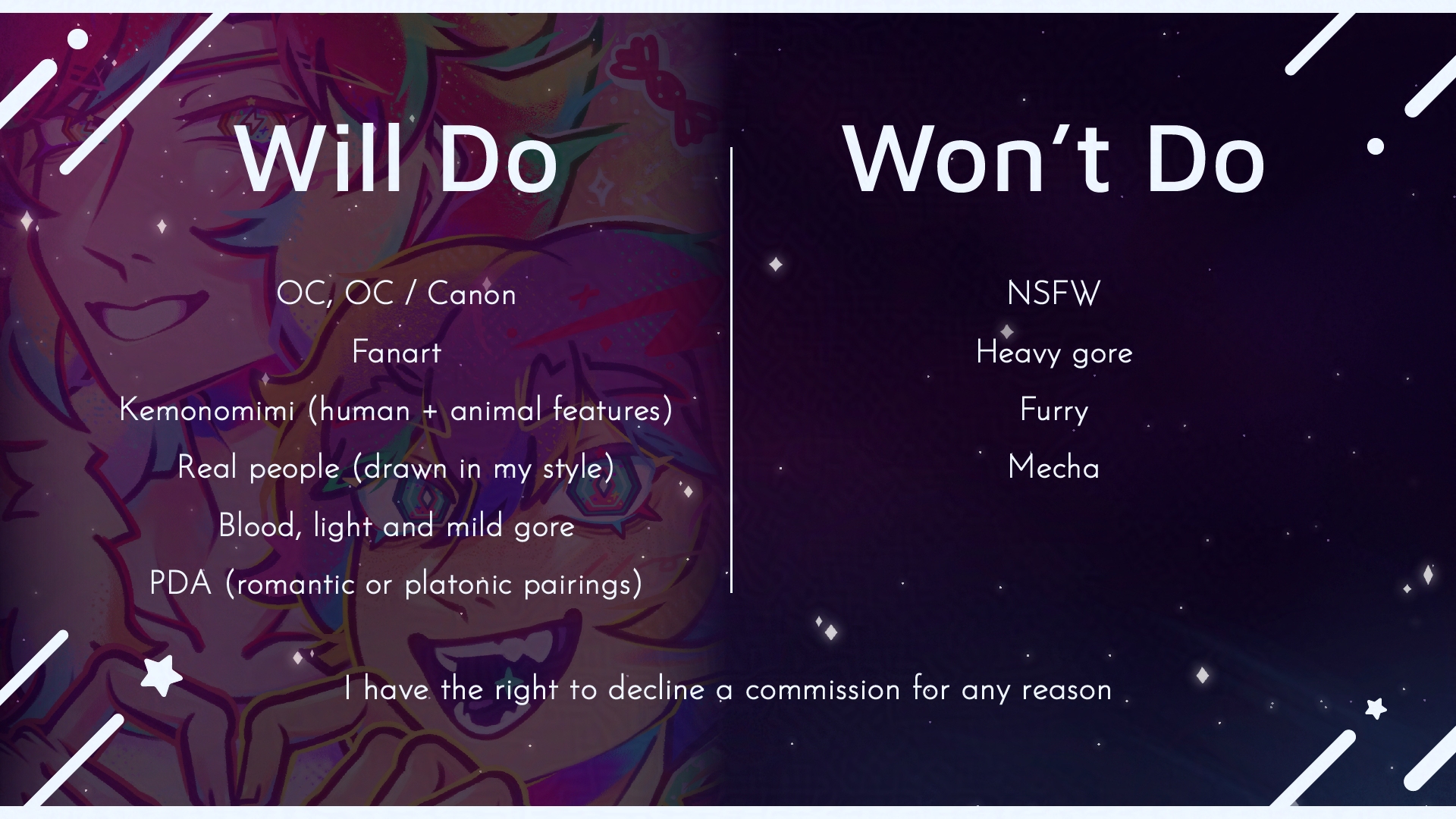 Will Do

OC, OC / Canon

Fanart

Kemonomimi (human + animal features)

Real people (drawn in my style)

Blood, light and mild gore

PDA (romantic or platonic pairings)

Won't Do

NSFW

Heavy gore

Furry

Mecha

I have the right to decline a commission for any reason